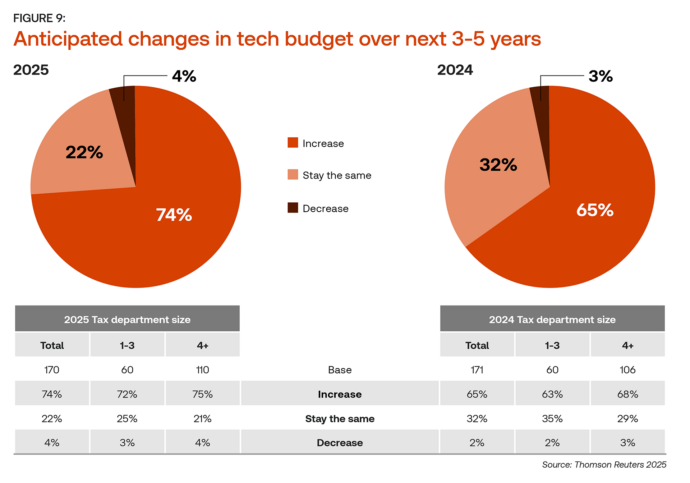 FIGURE 9:
Anticipated changes in tech budget over next 3-5 years

2025

4%

22%

74%

Increase

Stay the same

Decrease

2024

3%

32%

65%

| 2025 Tax department size | | | | 2024 Tax department size | | |
|---|---|---|---|---|---|---|
| Total | 1-3 | 4+ | | Total | 1-3 | 4+ |
| 170 | 60 | 110 | Base | 171 | 60 | 106 |
| 74% | 72% | 75% | Increase | 65% | 63% | 68% |
| 22% | 25% | 21% | Stay the same | 32% | 35% | 29% |
| 4% | 3% | 4% | Decrease | 2% | 2% | 3% |

Source: Thomson Reuters 2025